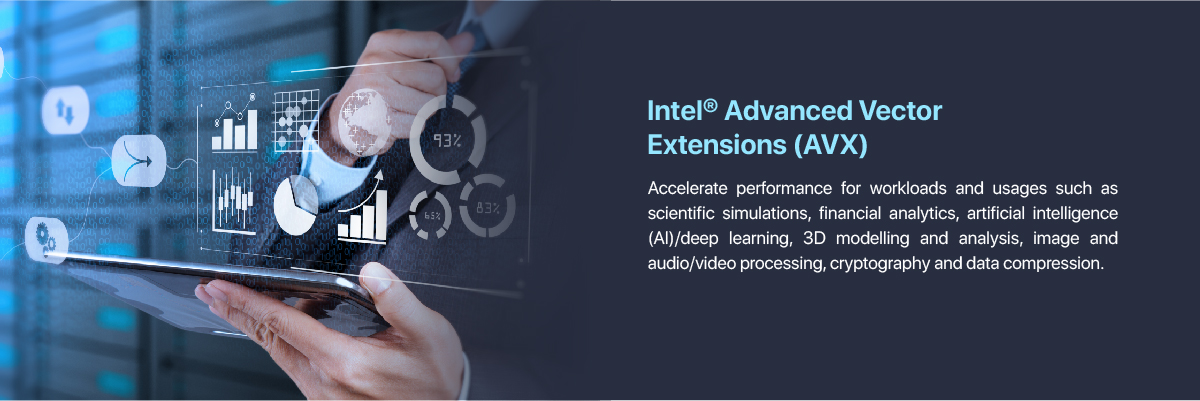 93%

65%

83%

Intel® Advanced Vector Extensions (AVX)

Accelerate performance for workloads and usages such as scientific simulations, financial analytics, artificial intelligence (AI)/deep learning, 3D modelling and analysis, image and audio/video processing, cryptography and data compression.